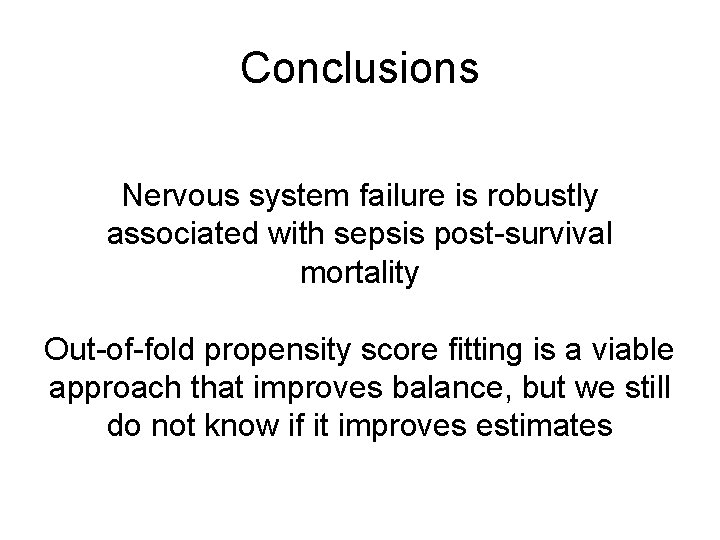 Conclusions

Nervous system failure is robustly associated with sepsis post-survival mortality

Out-of-fold propensity score fitting is a viable approach that improves balance, but we still do not know if it improves estimates